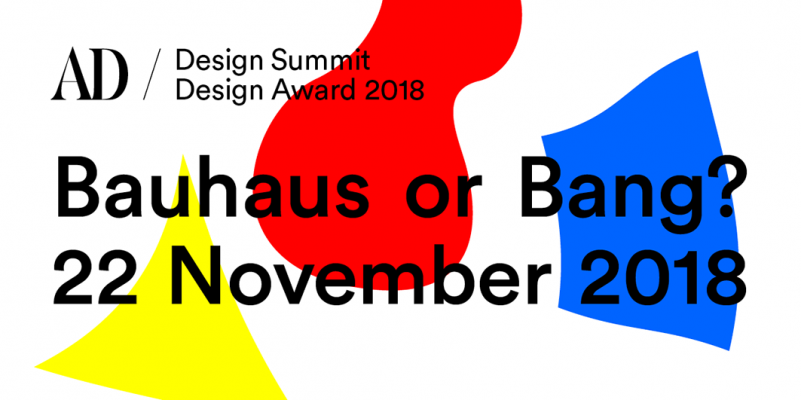 AD / Design Summit
Design Award 2018

Bauhaus or Bang?
22 November 2018